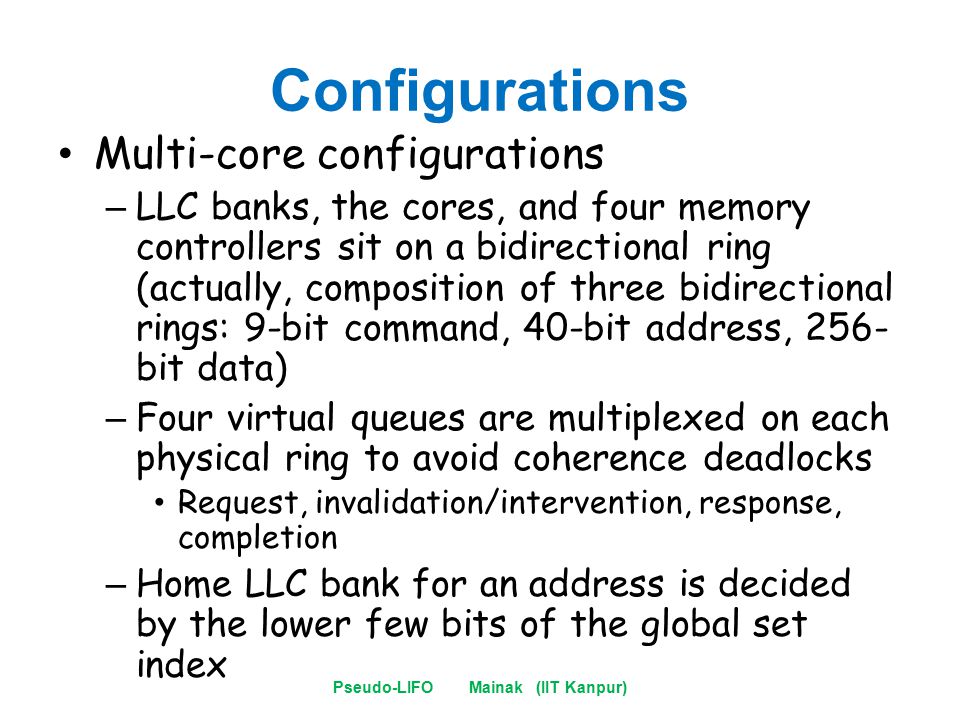 Configurations

• Multi-core configurations

– LLC banks, the cores, and four memory controllers sit on a bidirectional ring (actually, composition of three bidirectional rings: 9-bit command, 40-bit address, 256-bit data)

– Four virtual queues are multiplexed on each physical ring to avoid coherence deadlocks

• Request, invalidation/intervention, response, completion

– Home LLC bank for an address is decided by the lower few bits of the global set index

Pseudo-LIFO Mainak (IIT Kanpur)